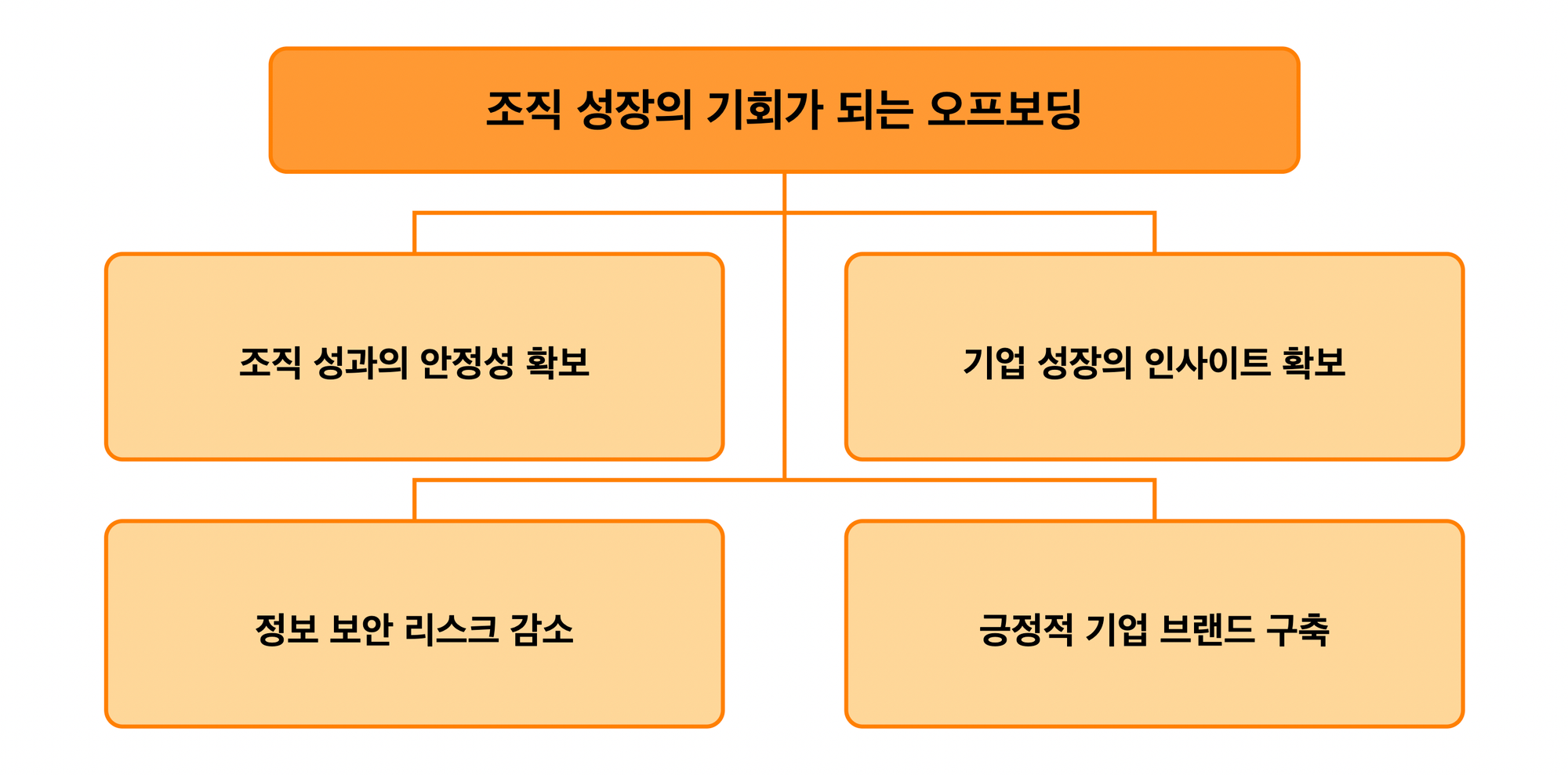 조직 성장의 기회가 되는 오프보딩

조직 성과의 안정성 확보

기업 성장의 인사이트 확보

정보 보안 리스크 감소

긍정적 기업 브랜드 구축